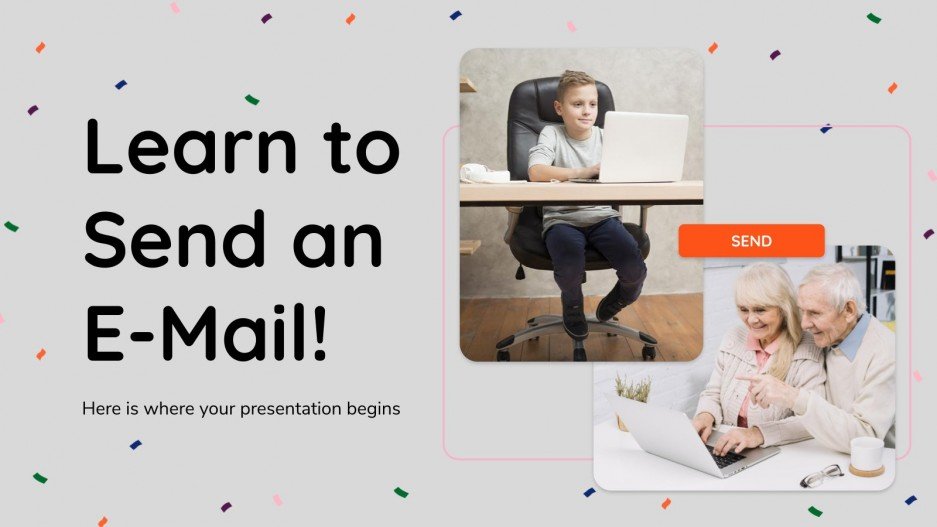 Learn to Send an E-Mail!

Here is where your presentation begins

SEND